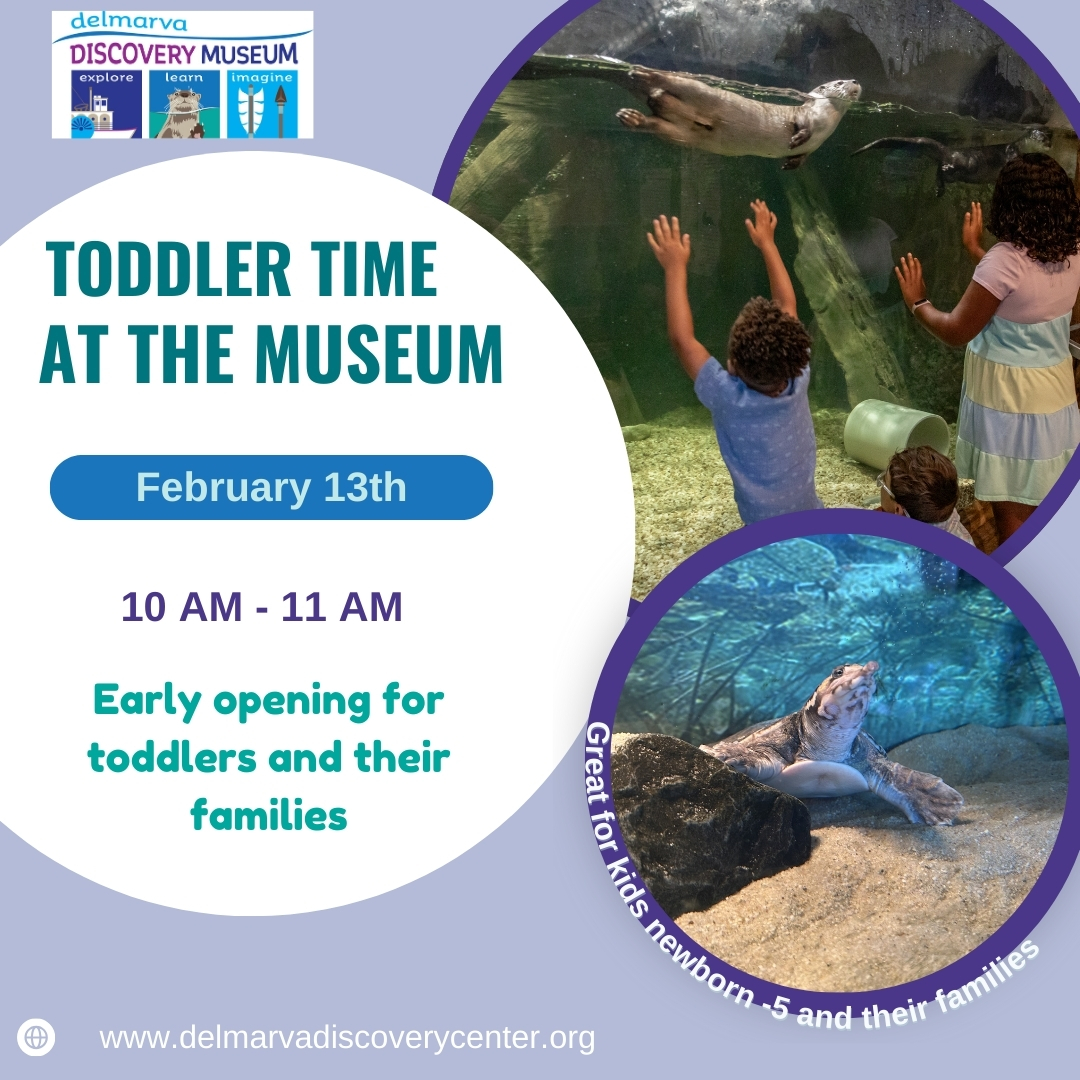 delmarva
DISCOVERY MUSEUM
explore learn imagine

TODDLER TIME AT THE MUSEUM

February 13th

10 AM - 11 AM

Early opening for toddlers and their families

Great for kids newborn -5 and their families

www.delmarvadiscoverycenter.org